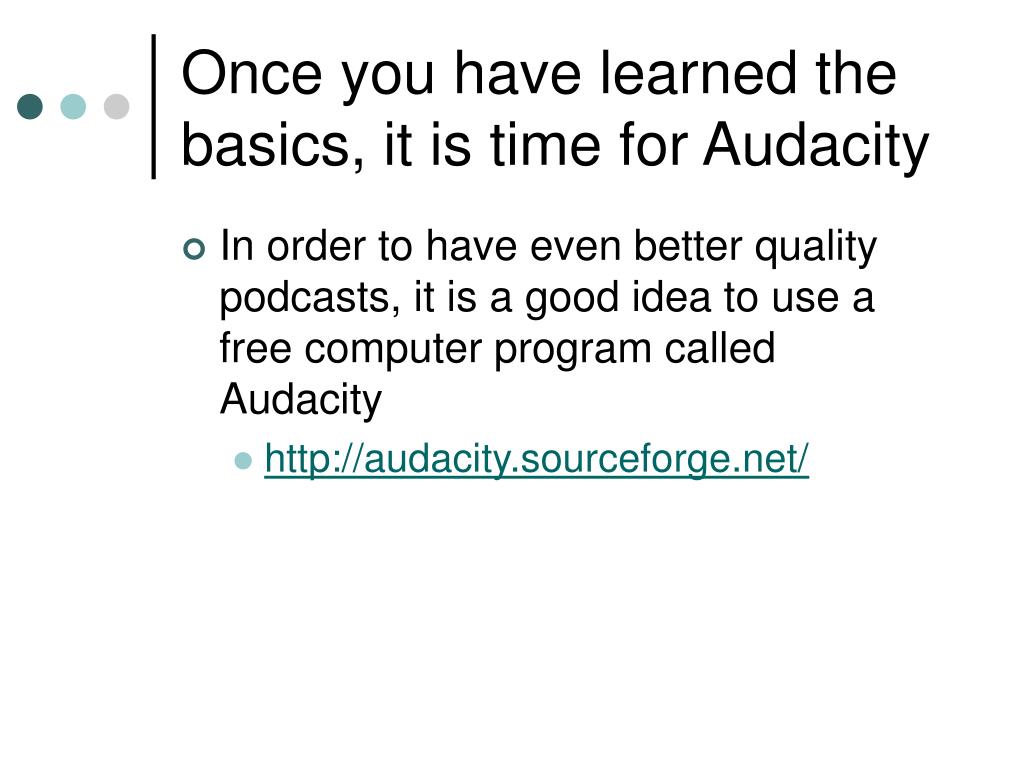 Once you have learned the basics, it is time for Audacity

In order to have even better quality podcasts, it is a good idea to use a free computer program called Audacity

http://audacity.sourceforge.net/